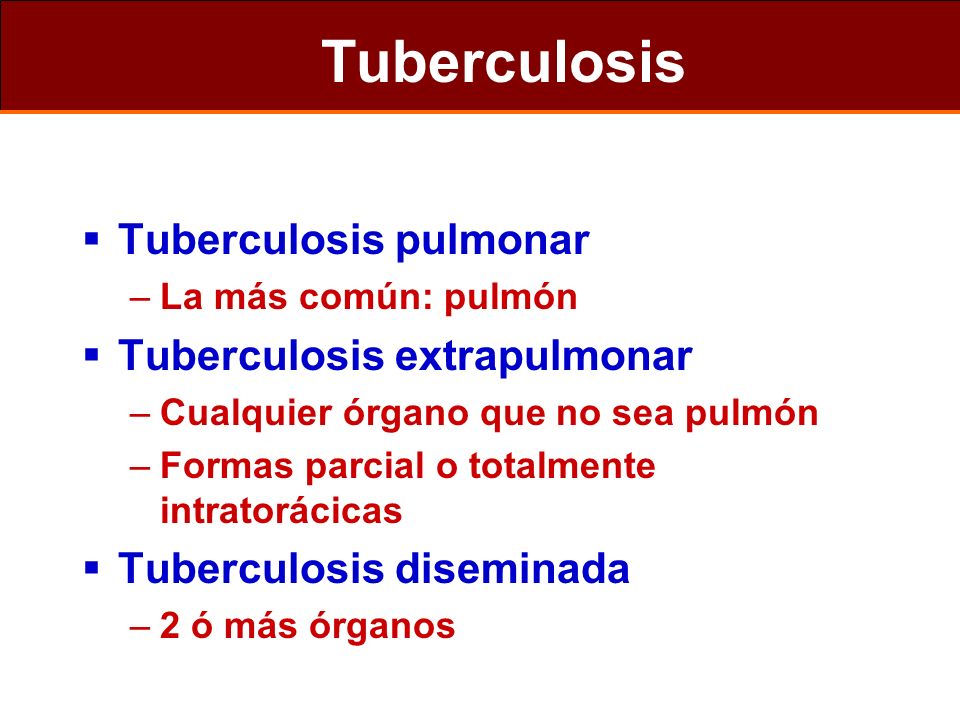 Tuberculosis

▪ Tuberculosis pulmonar
– La más común: pulmón
▪ Tuberculosis extrapulmonar
– Cualquier órgano que no sea pulmón
– Formas parcial o totalmente intratorácicas
▪ Tuberculosis diseminada
– 2 ó más órganos